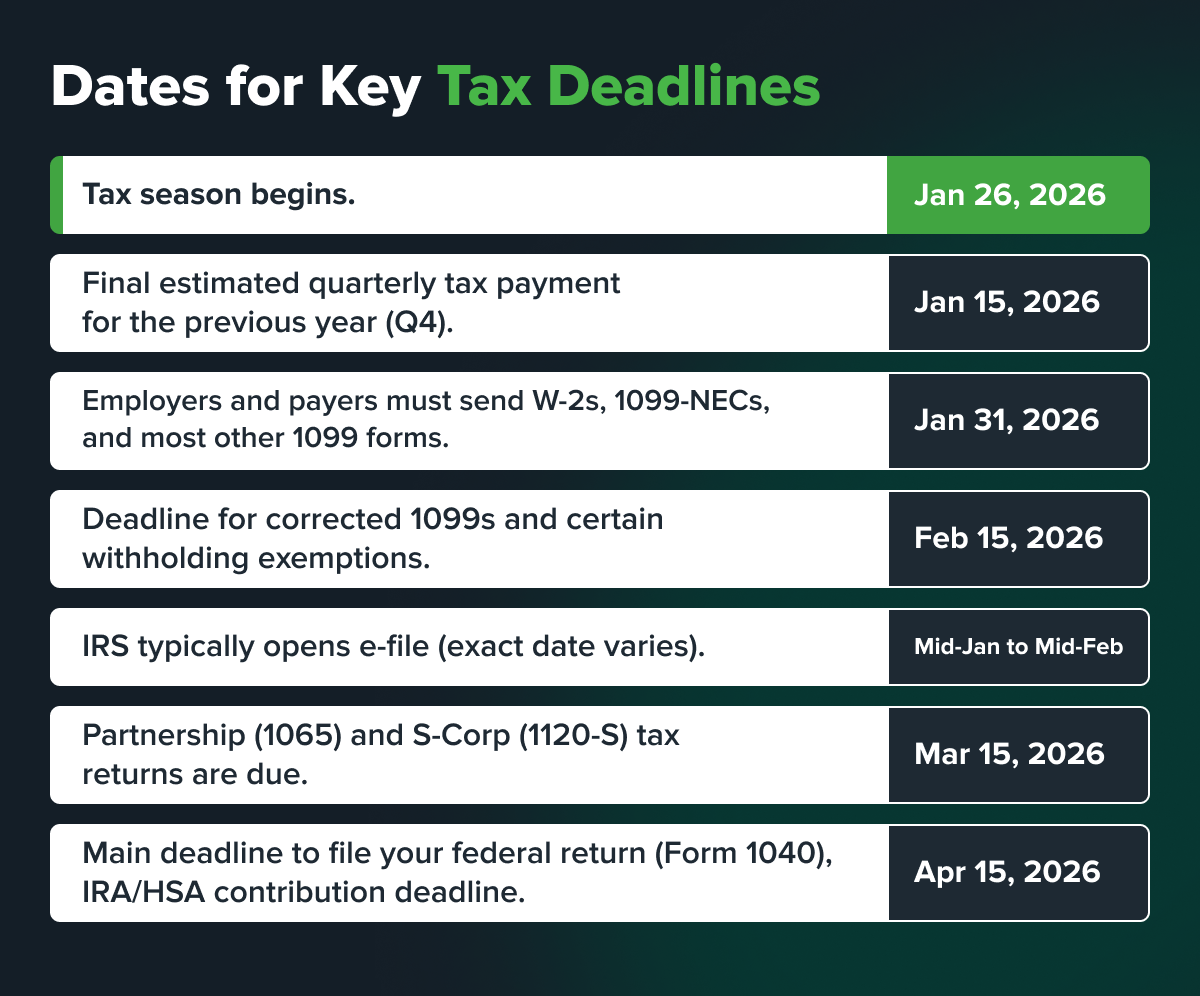 Dates for Key Tax Deadlines

| | |
|---|---|
| Tax season begins. | Jan 26, 2026 |
| Final estimated quarterly tax payment for the previous year (Q4). | Jan 15, 2026 |
| Employers and payers must send W-2s, 1099-NECs, and most other 1099 forms. | Jan 31, 2026 |
| Deadline for corrected 1099s and certain withholding exemptions. | Feb 15, 2026 |
| IRS typically opens e-file (exact date varies). | Mid-Jan to Mid-Feb |
| Partnership (1065) and S-Corp (1120-S) tax returns are due. | Mar 15, 2026 |
| Main deadline to file your federal return (Form 1040), IRA/HSA contribution deadline. | Apr 15, 2026 |